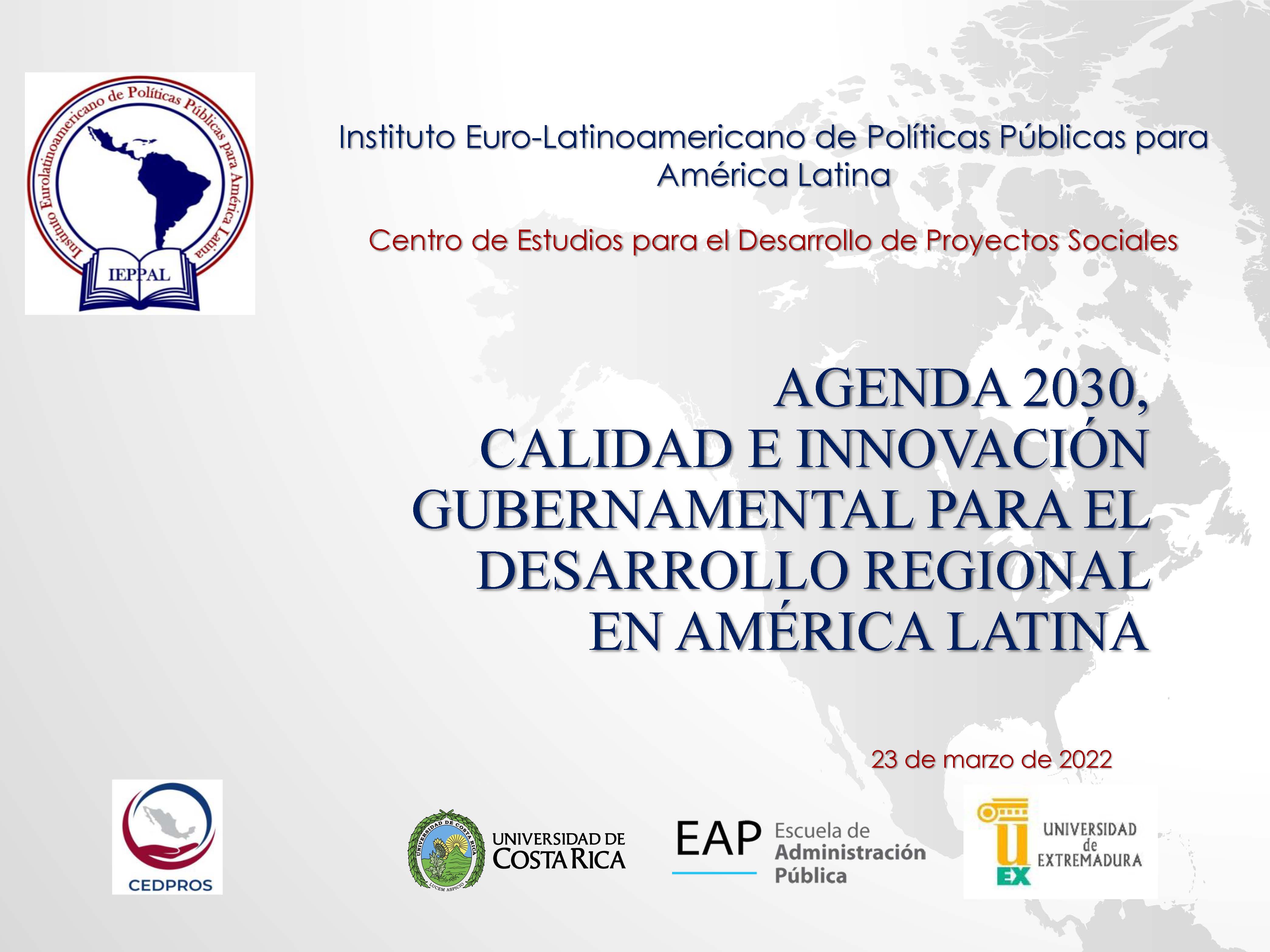 Instituto Eurolatinoamericano de Políticas Públicas para América Latina

IEPPAL

Instituto Euro-Latinoamericano de Políticas Públicas para América Latina

Centro de Estudios para el Desarrollo de Proyectos Sociales

AGENDA 2030, CALIDAD E INNOVACIÓN GUBERNAMENTAL PARA EL DESARROLLO REGIONAL EN AMÉRICA LATINA

23 de marzo de 2022

CEDPROS

UNIVERSIDAD DE COSTA RICA
LUCEM ASPICIO

UNIVERSIDAD DE COSTA RICA

EAP Escuela de Administración Pública

UEX UNIVERSIDAD de EXTREMADURA